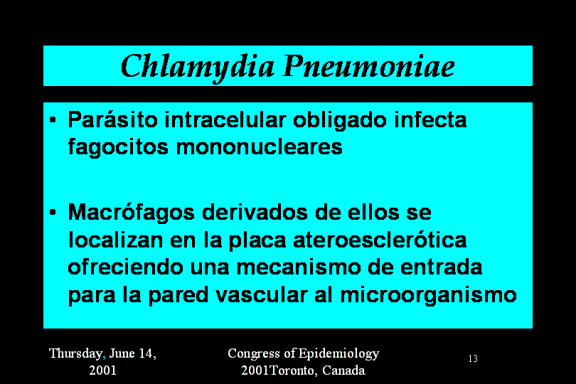 Chlamydia Pneumoniae

• Parásito intracelular obligado infecta fagocitos mononucleares

• Macrófagos derivados de ellos se localizan en la placa ateroesclerótica ofreciendo una mecanismo de entrada para la pared vascular al microorganismo

Thursday, June 14, 2001

Congress of Epidemiology 2001Toronto, Canada

13